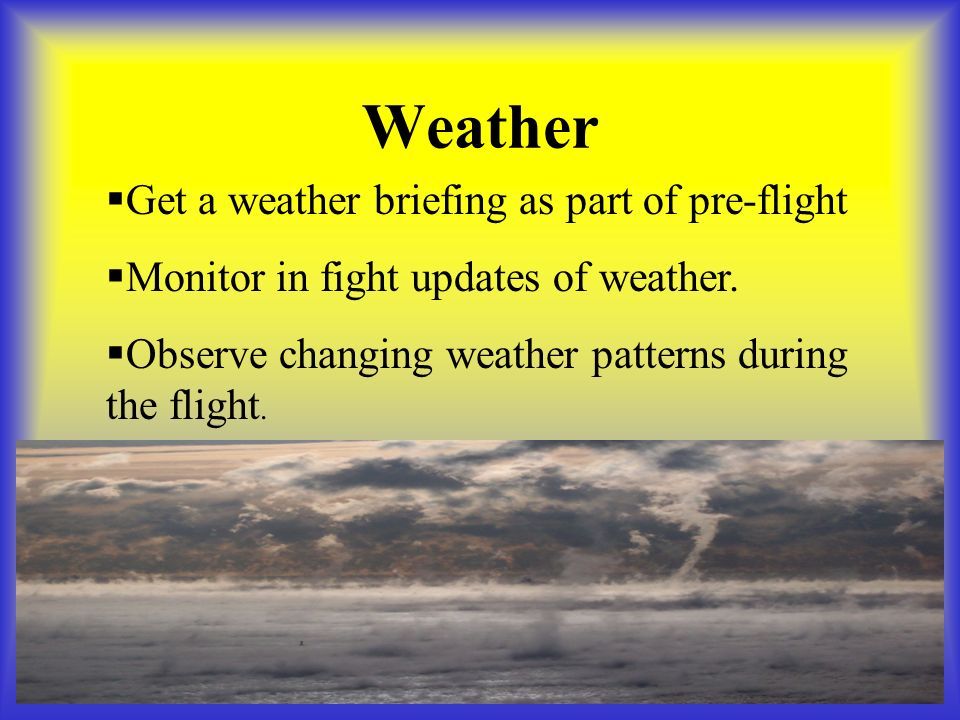 Weather

▪Get a weather briefing as part of pre-flight

▪Monitor in fight updates of weather.

▪Observe changing weather patterns during the flight.